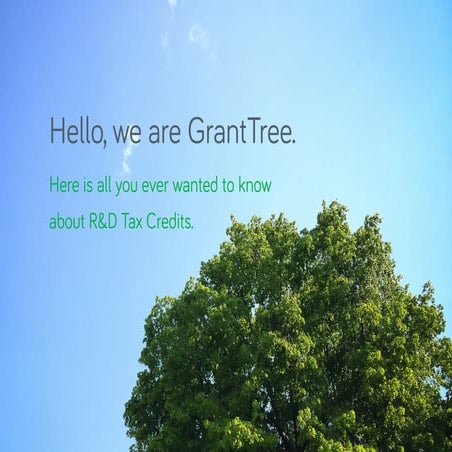 Hello, we are GrantTree.

Here is all you ever wanted to know about R&D Tax Credits.